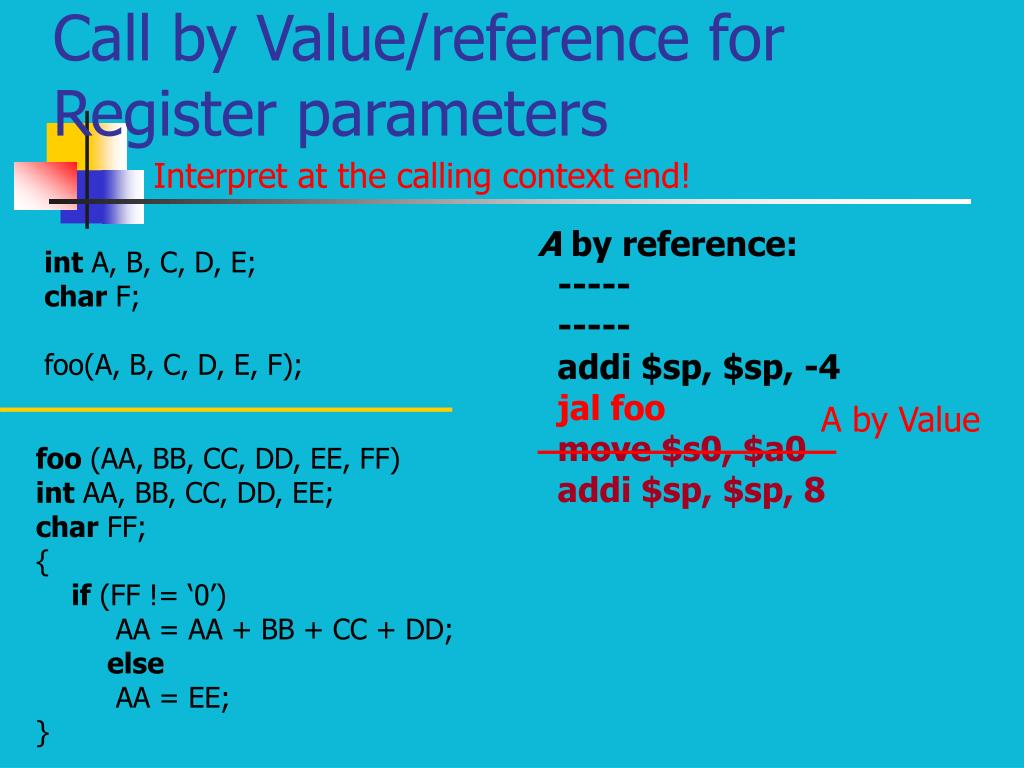 Call by Value/reference for Register parameters

Interpret at the calling context end!

int A, B, C, D, E;
char F;

foo(A, B, C, D, E, F);

foo (AA, BB, CC, DD, EE, FF)
int AA, BB, CC, DD, EE;
char FF;
{
if (FF != ‘0’)
AA = AA + BB + CC + DD;
else
AA = EE;
}

A by reference:
-----
-----
addi \$sp, \$sp, -4
jal foo
move \$s0, \$a0
addi \$sp, \$sp, 8

A by Value